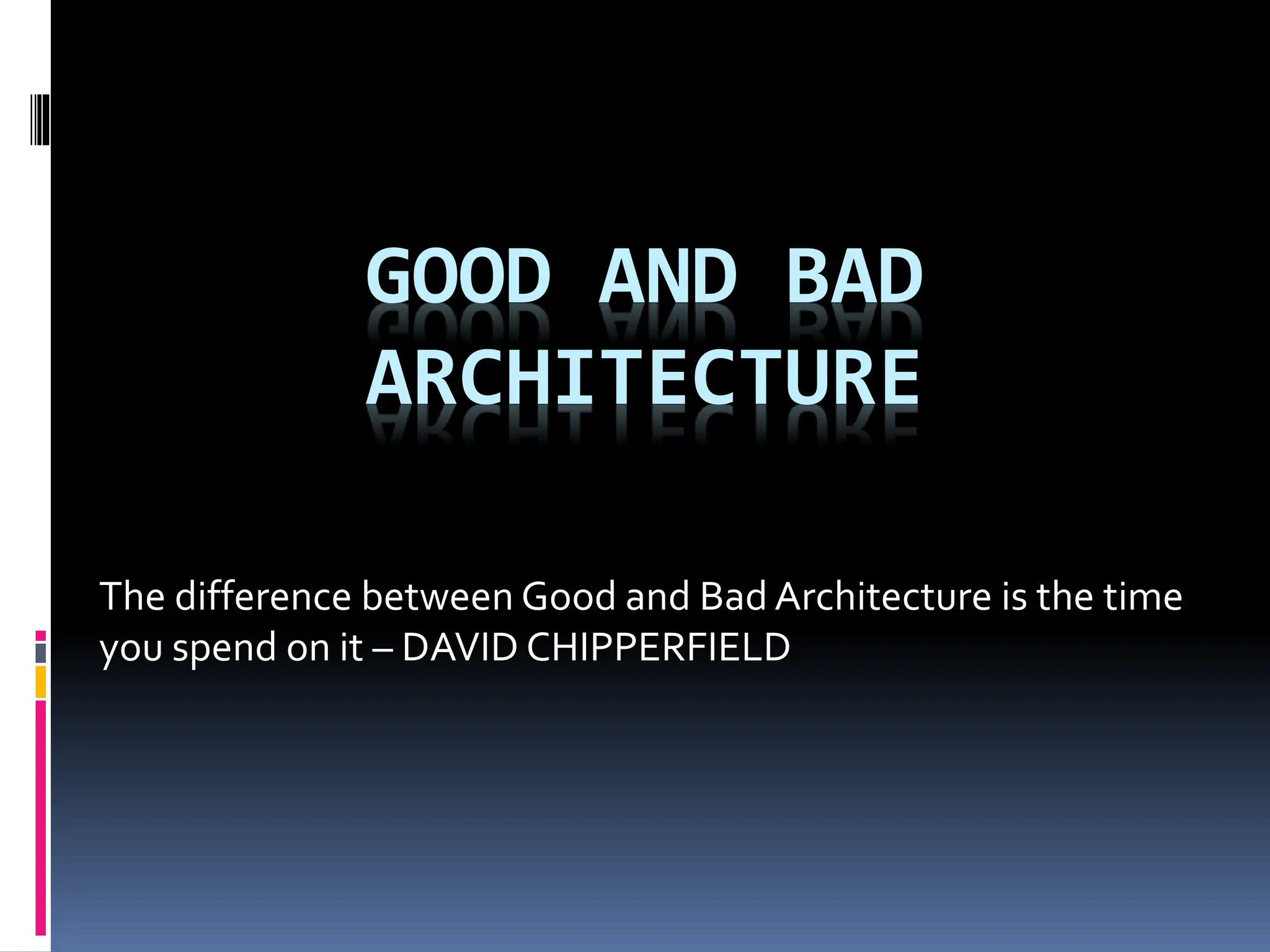 GOOD AND BAD ARCHITECTURE

The difference between Good and Bad Architecture is the time you spend on it – DAVID CHIPPERFIELD